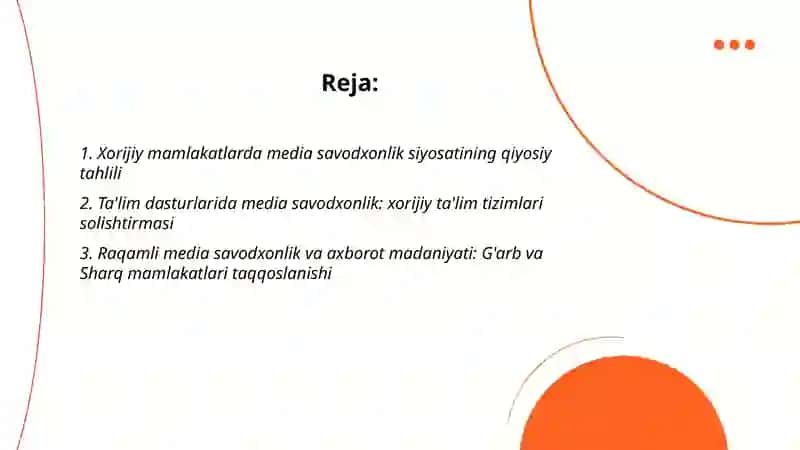 Reja:

1. Xorijiy mamlakatlarda media savodxonlik siyosatining qiyosiy tahlili

2. Ta'lim dasturlarida media savodxonlik: xorijiy ta'lim tizimlari solishtirmasi

3. Raqamli media savodxonlik va axborot madaniyati: G'arb va Sharq mamlakatlari taqqoslanishi